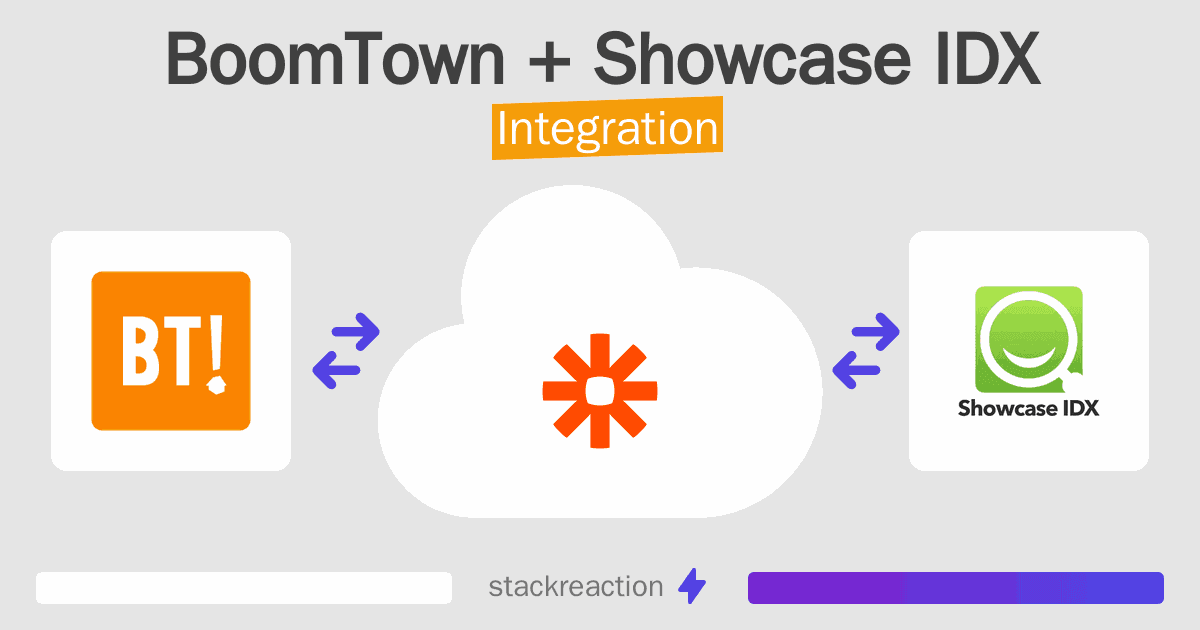 BoomTown + Showcase IDX
Integration

BT!

Showcase IDX

stackreaction